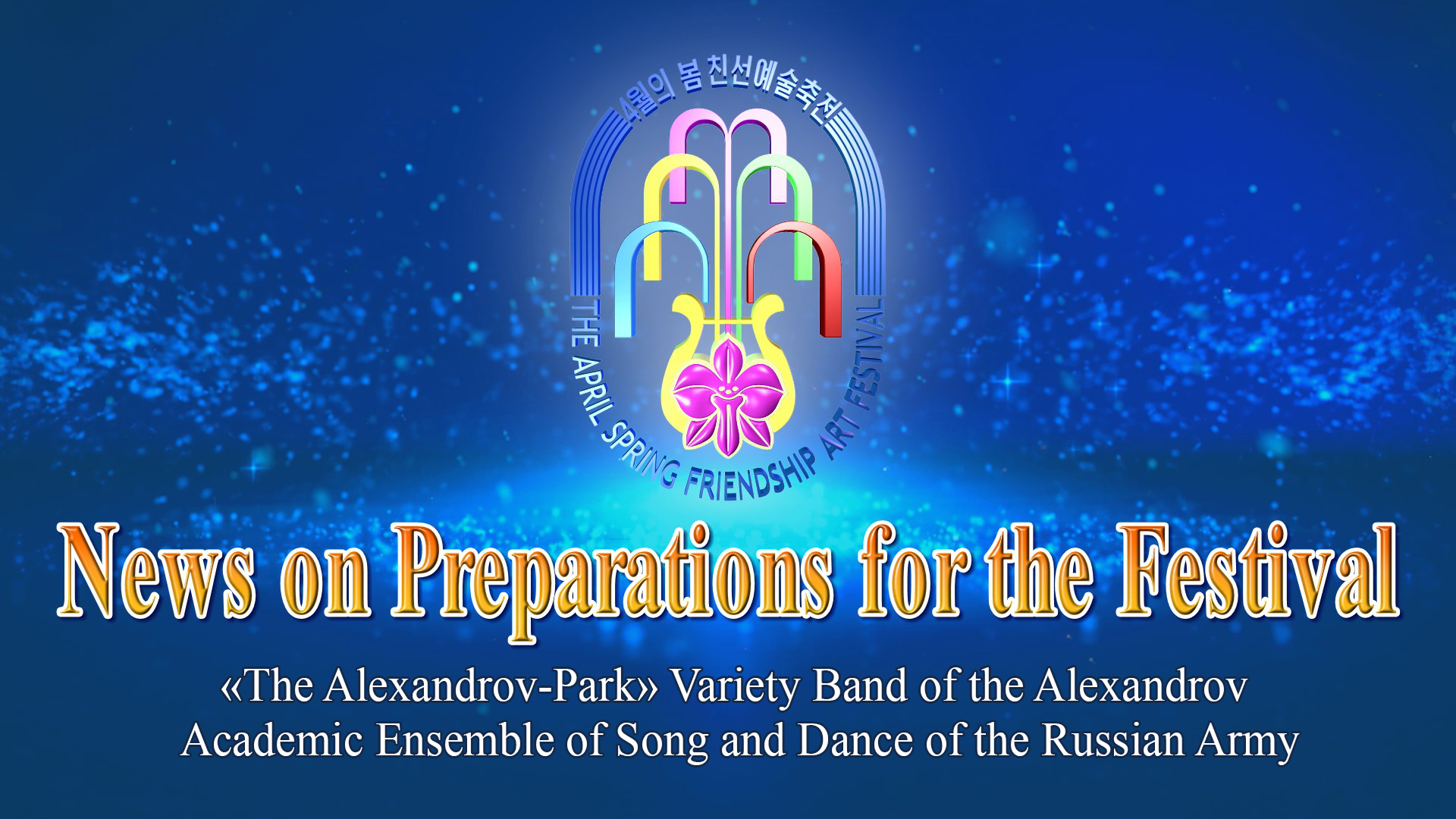 4월의 봄 친선예술축전

THE APRIL SPRING FRIENDSHIP ART FESTIVAL

News on Preparations for the Festival

«The Alexandrov-Park» Variety Band of the Alexandrov Academic Ensemble of Song and Dance of the Russian Army